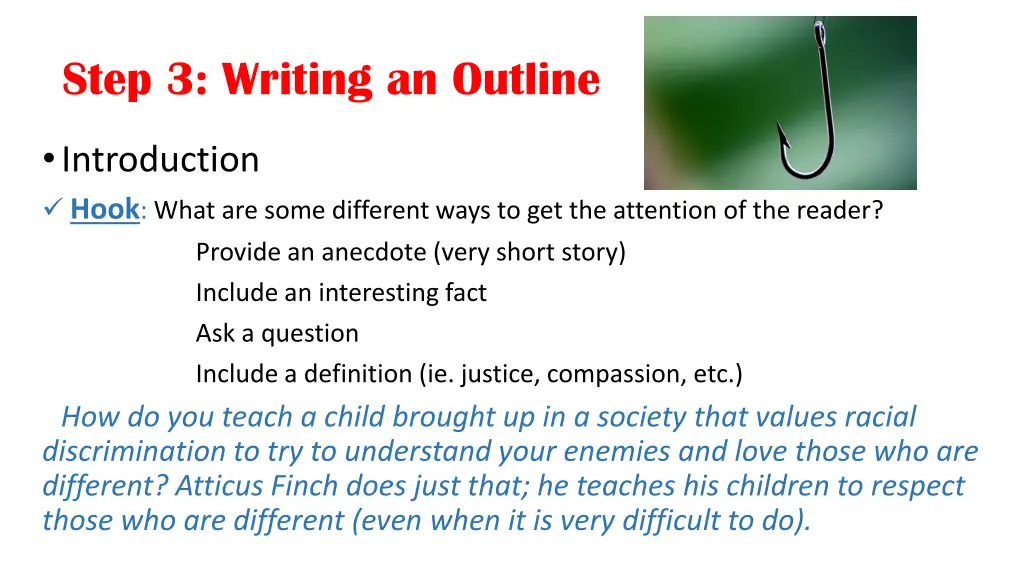 Step 3: Writing an Outline

• Introduction

✓ Hook: What are some different ways to get the attention of the reader?

Provide an anecdote (very short story)

Include an interesting fact

Ask a question

Include a definition (ie. justice, compassion, etc.)

How do you teach a child brought up in a society that values racial discrimination to try to understand your enemies and love those who are different? Atticus Finch does just that; he teaches his children to respect those who are different (even when it is very difficult to do).